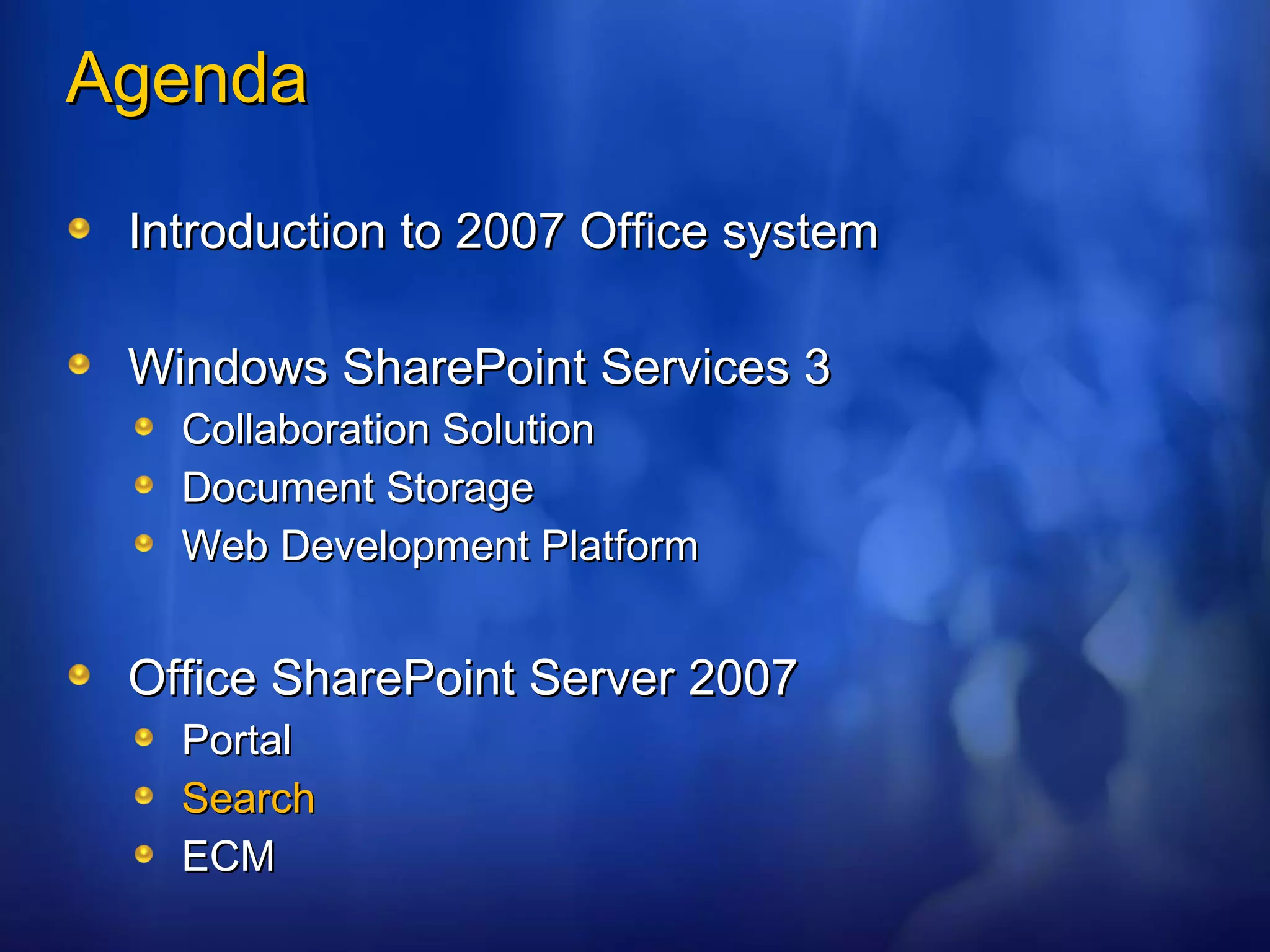 Agenda

Introduction to 2007 Office system

Windows SharePoint Services 3
Collaboration Solution
Document Storage
Web Development Platform

Office SharePoint Server 2007
Portal
Search
ECM